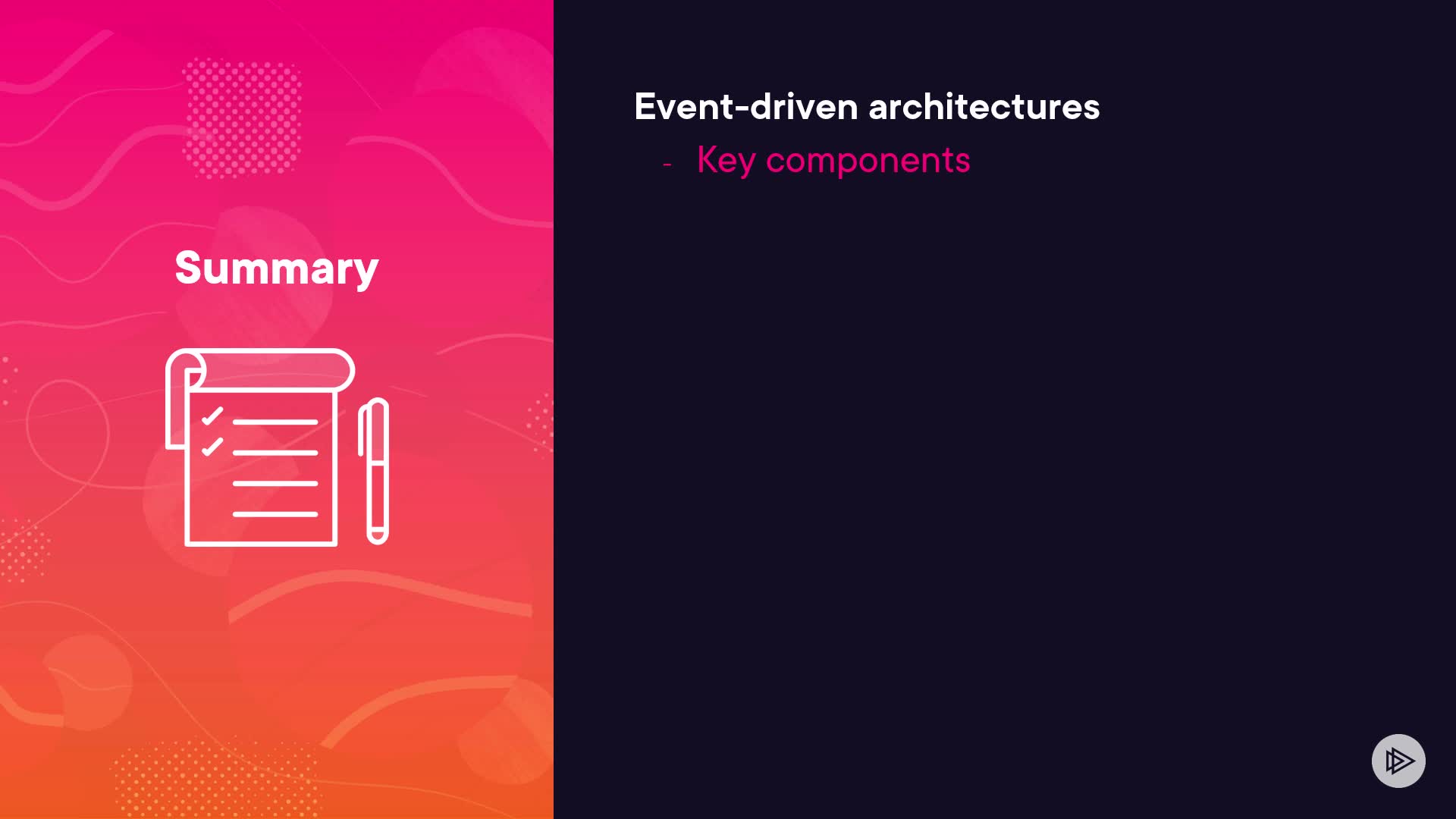 Summary

Event-driven architectures

- Key components